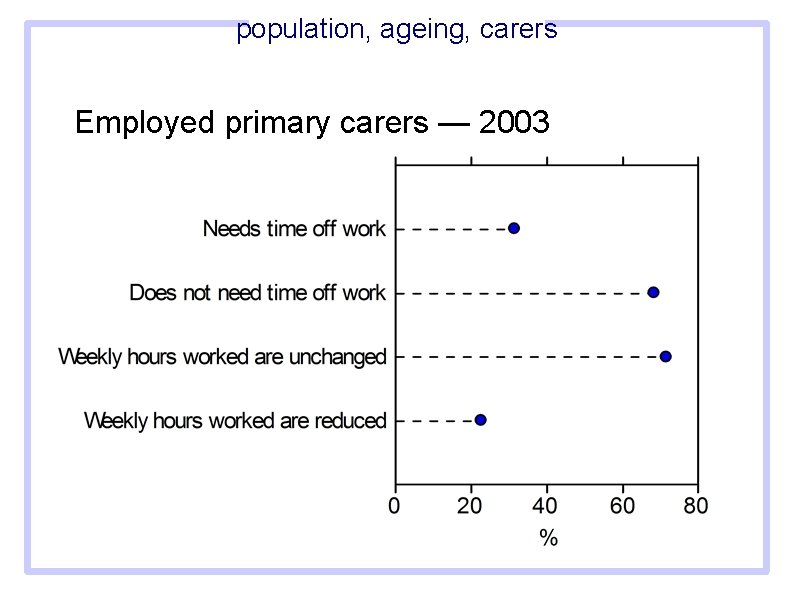 population, ageing, carers

Employed primary carers — 2003

Needs time off work

Does not need time off work

Weekly hours worked are unchanged

Weekly hours worked are reduced

0
20
40
60
80
%